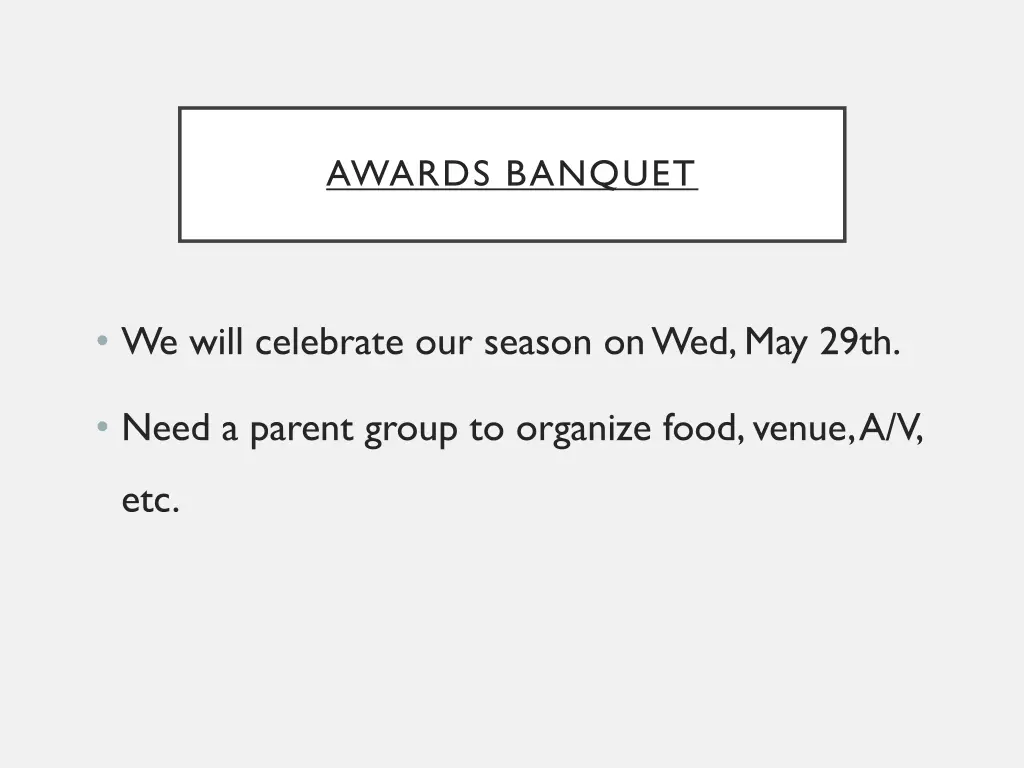 AWARDS BANQUET

• We will celebrate our season on Wed, May 29th.

• Need a parent group to organize food, venue, A/V, etc.